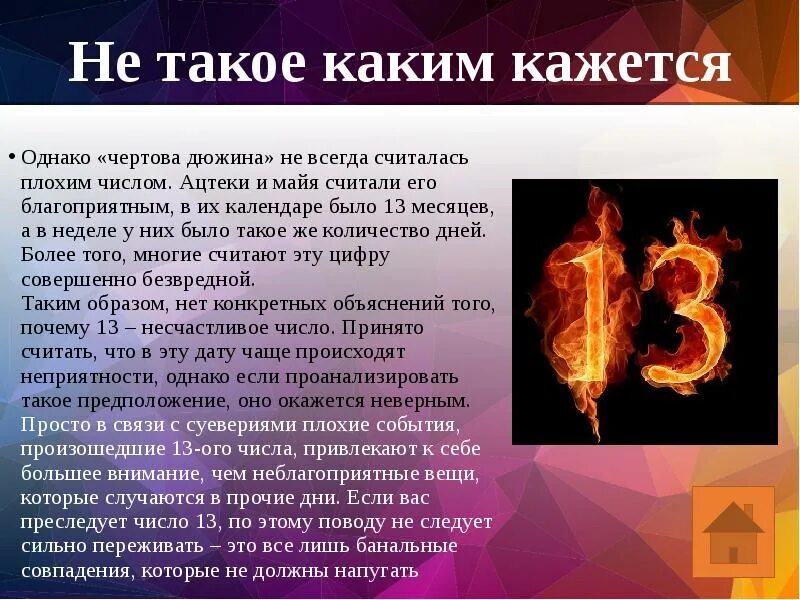 Не такое каким кажется

• Однако «чертова дюжина» не всегда считалась плохим числом. Ацтеки и майя считали его благоприятным, в их календаре было 13 месяцев, а в неделе у них было такое же количество дней. Более того, многие считают эту цифру совершенно безвредной.
Таким образом, нет конкретных объяснений того, почему 13 – несчастливое число. Принято считать, что в эту дату чаще происходят неприятности, однако если проанализировать такое предположение, оно окажется неверным. Просто в связи с суевериями плохие события, произошедшие 13-ого числа, привлекают к себе большее внимание, чем неблагоприятные вещи, которые случаются в прочие дни. Если вас преследует число 13, по этому поводу не следует сильно переживать – это все лишь банальные совпадения, которые не должны напугать

13